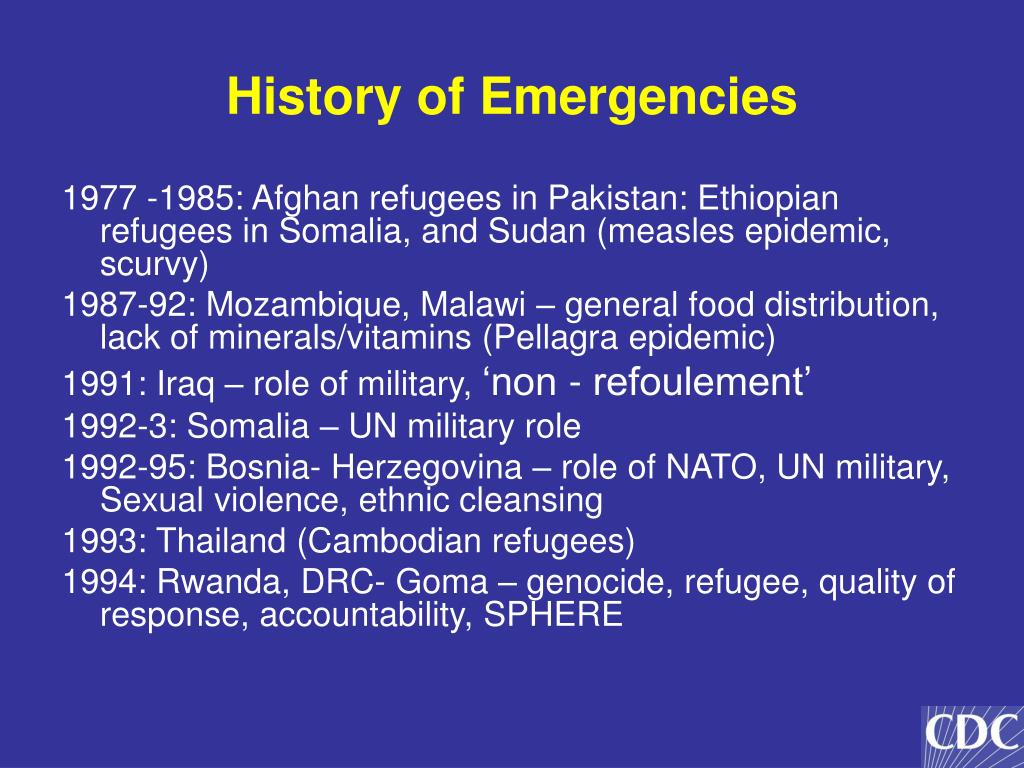 History of Emergencies

1977 -1985: Afghan refugees in Pakistan: Ethiopian refugees in Somalia, and Sudan (measles epidemic, scurvy)

1987-92: Mozambique, Malawi – general food distribution, lack of minerals/vitamins (Pellagra epidemic)

1991: Iraq – role of military, ‘non - refoulement’

1992-3: Somalia – UN military role

1992-95: Bosnia- Herzegovina – role of NATO, UN military, Sexual violence, ethnic cleansing

1993: Thailand (Cambodian refugees)

1994: Rwanda, DRC- Goma – genocide, refugee, quality of response, accountability, SPHERE

CDC